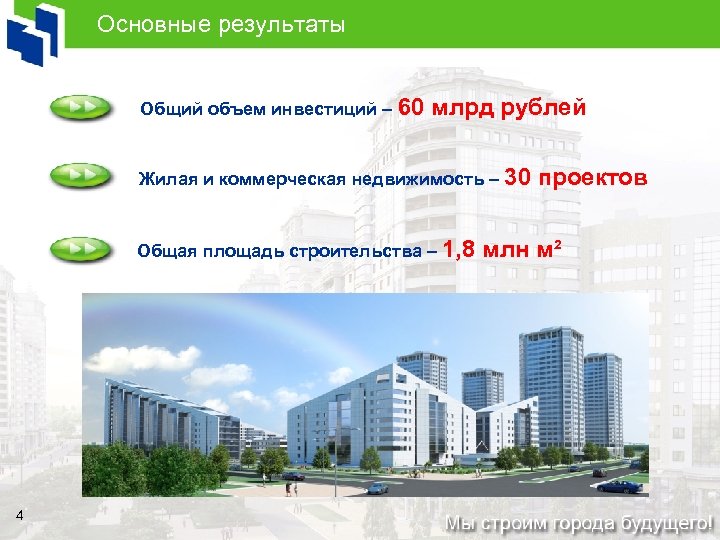 Основные результаты

Общий объем инвестиций – 60 млрд рублей

Жилая и коммерческая недвижимость – 30 проектов

Общая площадь строительства – 1,8 млн м²

4

Мы строим города будущего!